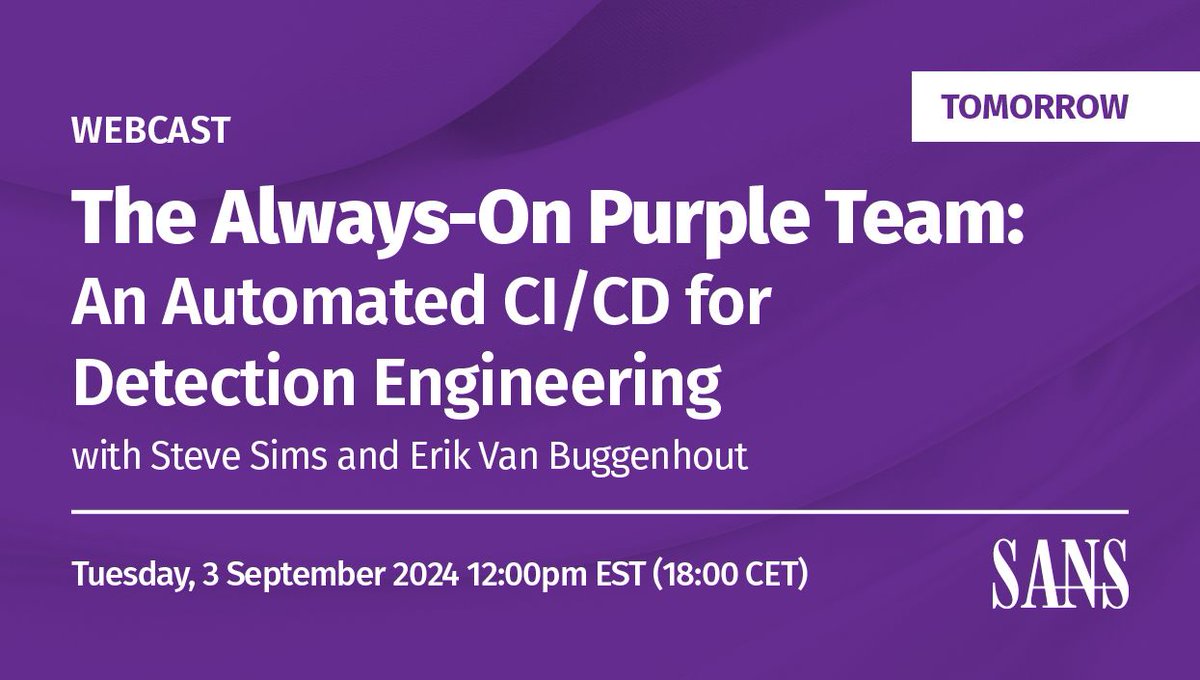 TOMORROW

WEBCAST

The Always-On Purple Team: An Automated CI/CD for Detection Engineering

with Steve Sims and Erik Van Buggenhout

Tuesday, 3 September 2024 12:00pm EST (18:00 CET)

SANS